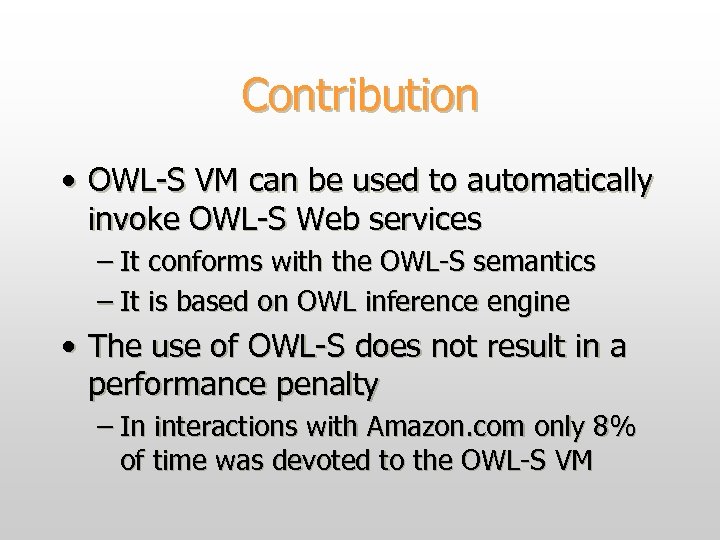 Contribution

• OWL-S VM can be used to automatically invoke OWL-S Web services
– It conforms with the OWL-S semantics
– It is based on OWL inference engine

• The use of OWL-S does not result in a performance penalty
– In interactions with Amazon.com only 8% of time was devoted to the OWL-S VM